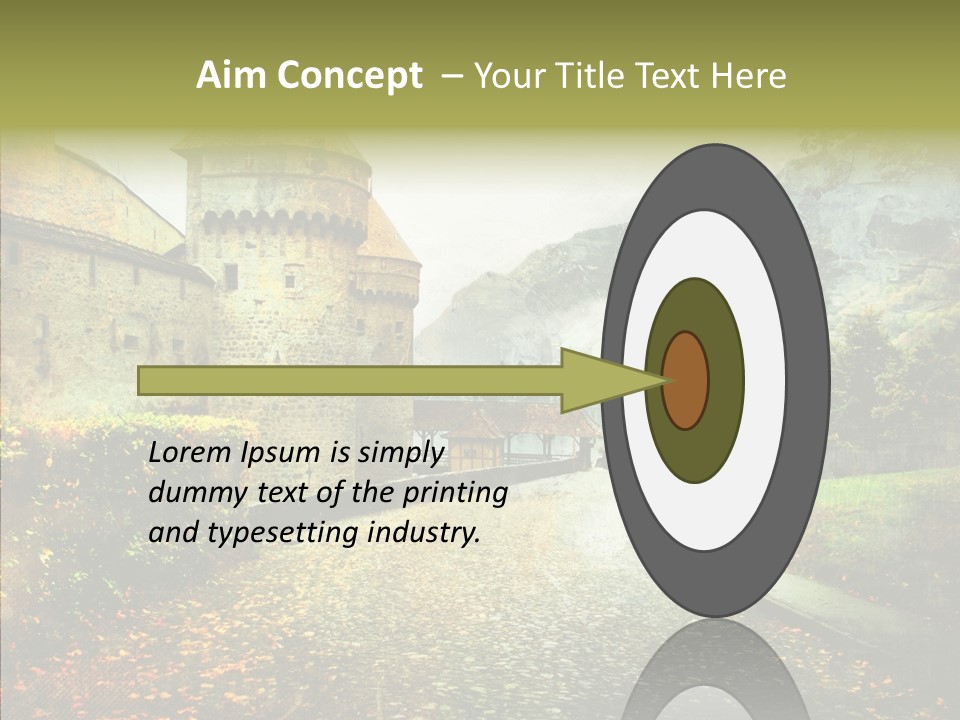 Aim Concept – Your Title Text Here

Lorem Ipsum is simply dummy text of the printing and typesetting industry.